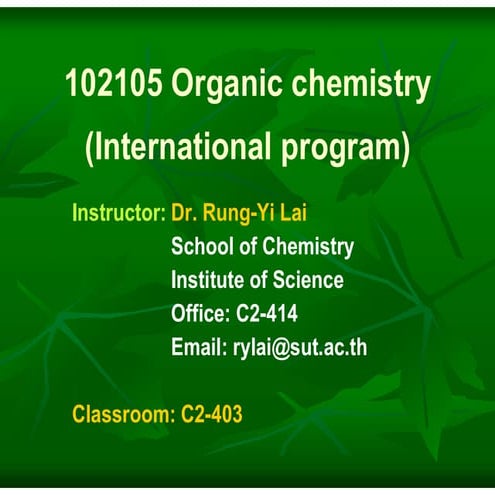 102105 Organic chemistry
(International program)

Instructor: Dr. Rung-Yi Lai
School of Chemistry
Institute of Science
Office: C2-414
Email: rylai@sut.ac.th

Classroom: C2-403